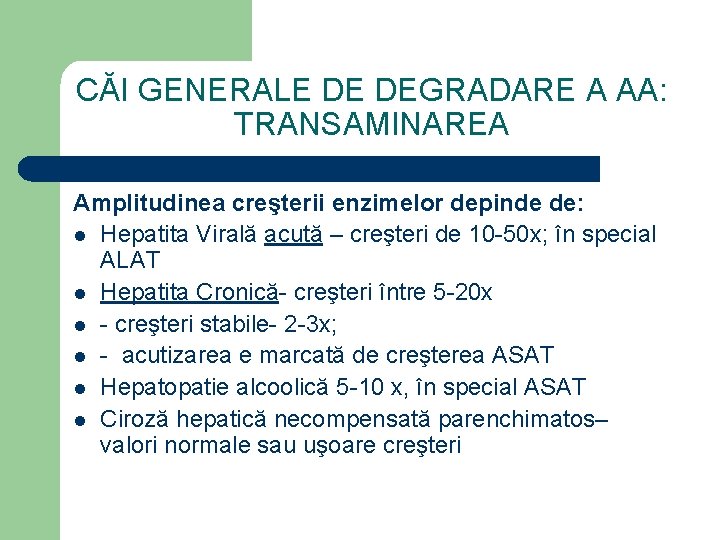 CĂI GENERALE DE DEGRADARE A AA: TRANSAMINAREA

Amplitudinea creşterii enzimelor depinde de:
- Hepatita Virală acută – creşteri de 10-50x; în special ALAT
- Hepatita Cronică- creşteri între 5-20x
- - creşteri stabile- 2-3x;
- - acutizarea e marcată de creşterea ASAT
- Hepatopatie alcoolică 5-10 x, în special ASAT
- Ciroză hepatică necompensată parenchimatos– valori normale sau uşoare creşteri